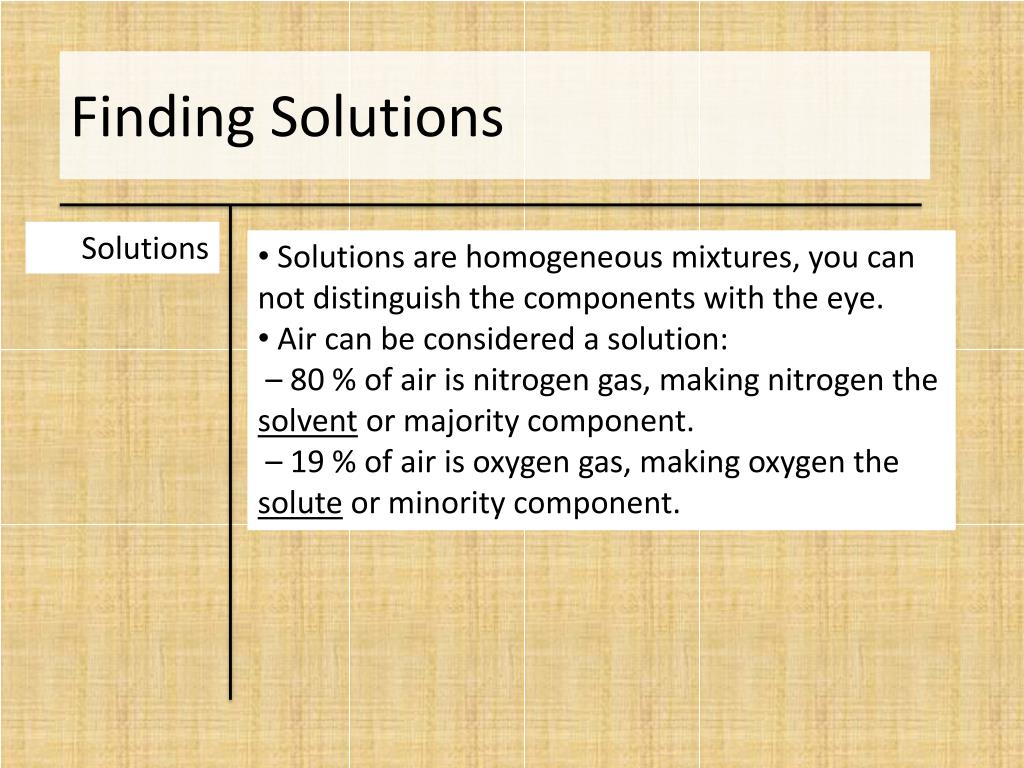 Finding Solutions

Solutions

• Solutions are homogeneous mixtures, you can not distinguish the components with the eye.
• Air can be considered a solution:
– 80 % of air is nitrogen gas, making nitrogen the solvent or majority component.
– 19 % of air is oxygen gas, making oxygen the solute or minority component.